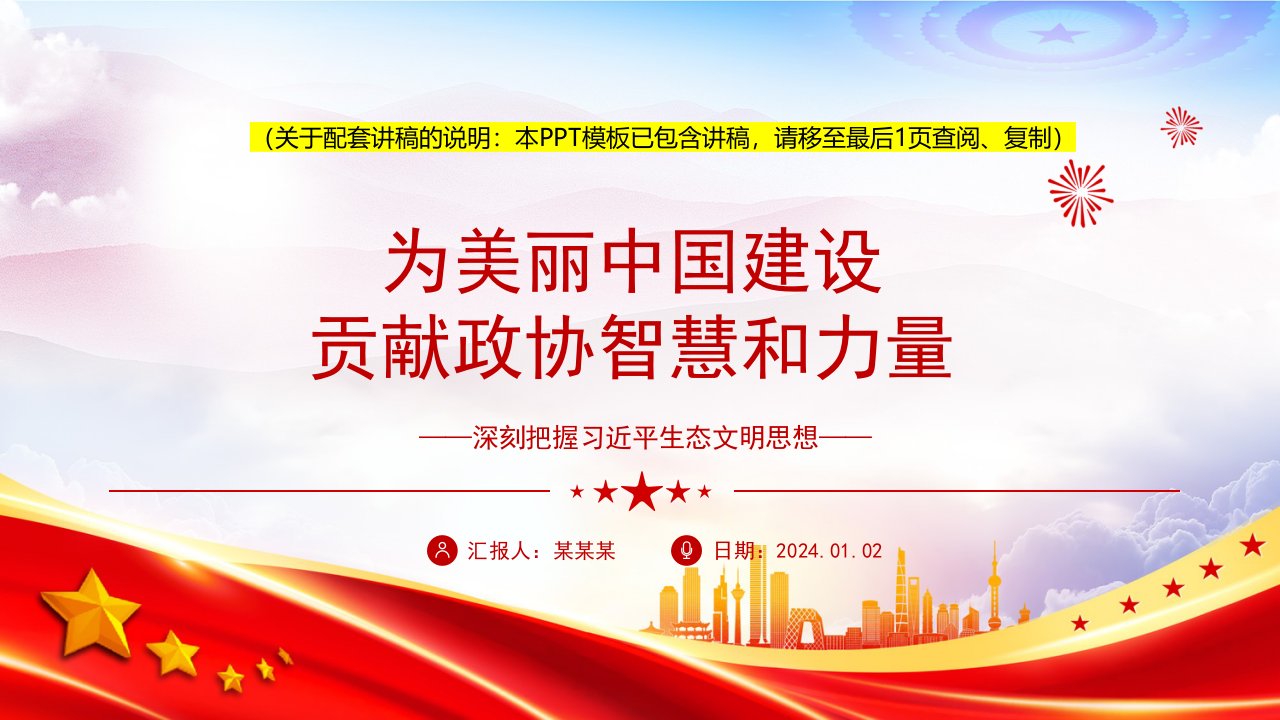 （关于配套讲稿的说明：本PPT模板已包含讲稿，请移至最后1页查阅、复制）

为美丽中国建设
贡献政协智慧和力量

——深刻把握习近平生态文明思想——

汇报人：某某某　日期：2024.01.02